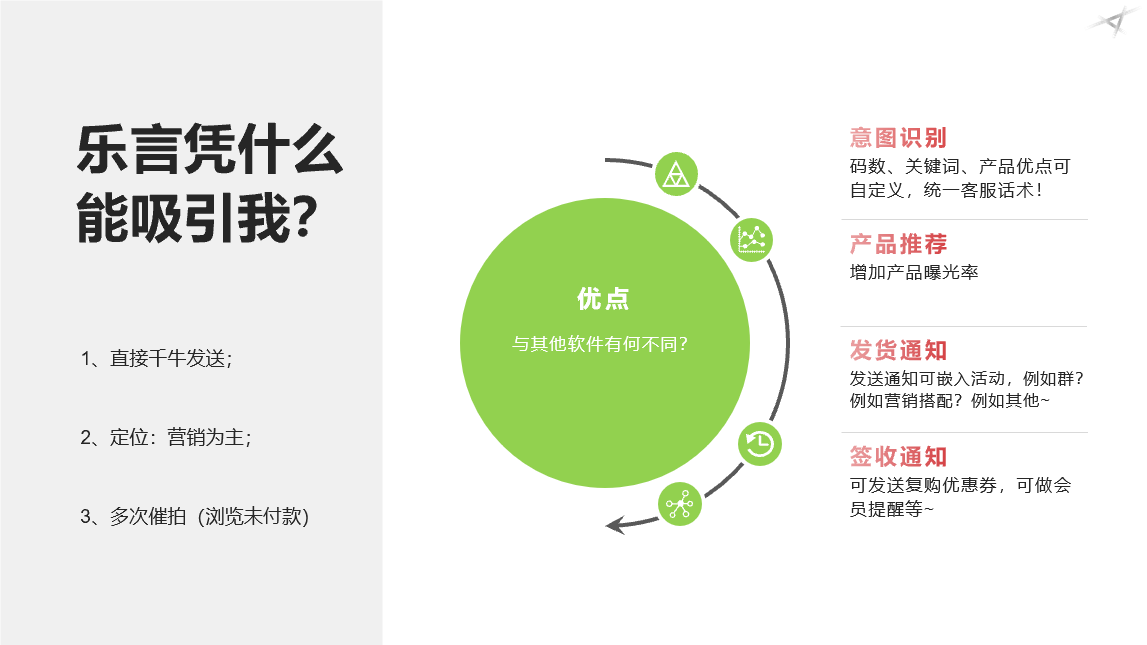 乐言凭什么能吸引我?

1、直接千牛发送;

2、定位：营销为主;

3、多次催拍（浏览未付款)

优点

与其他软件有何不同?

意图识别
码数、关键词、产品优点可自定义，统一客服话术！

产品推荐
增加产品曝光率

发货通知
发送通知可嵌入活动，例如群？例如营销搭配？例如其他~

签收通知
可发送复购优惠券，可做会员提醒等~